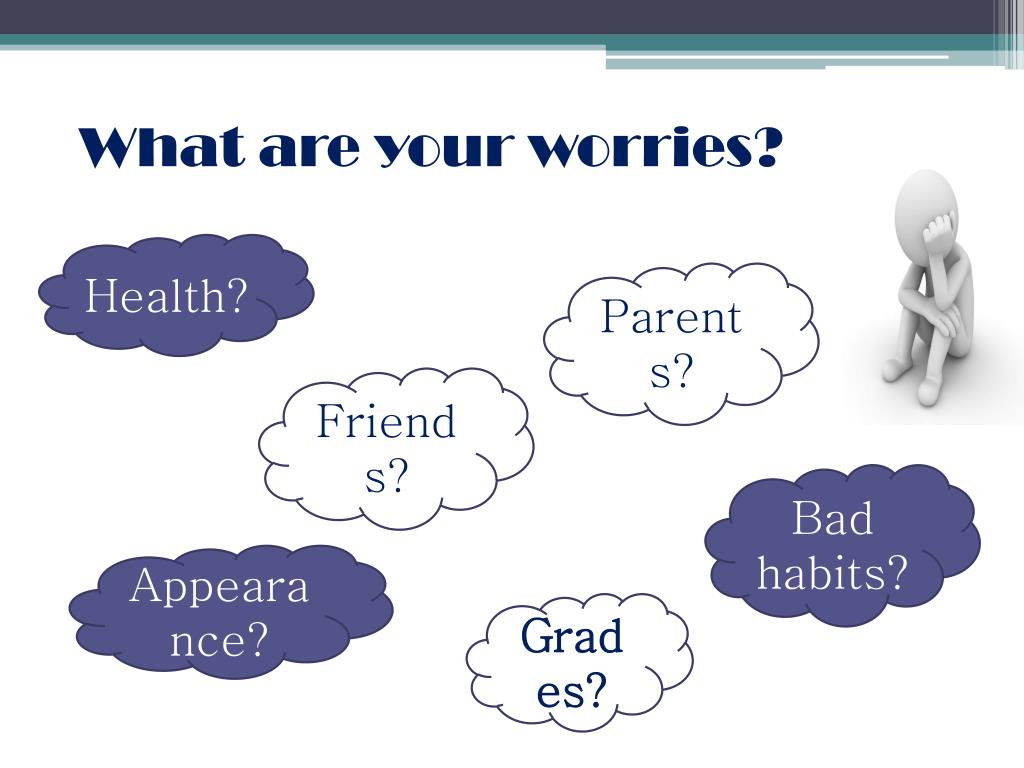 What are your worries?

Health?

Parents?

Friends?

Bad habits?

Appearance?

Grades?